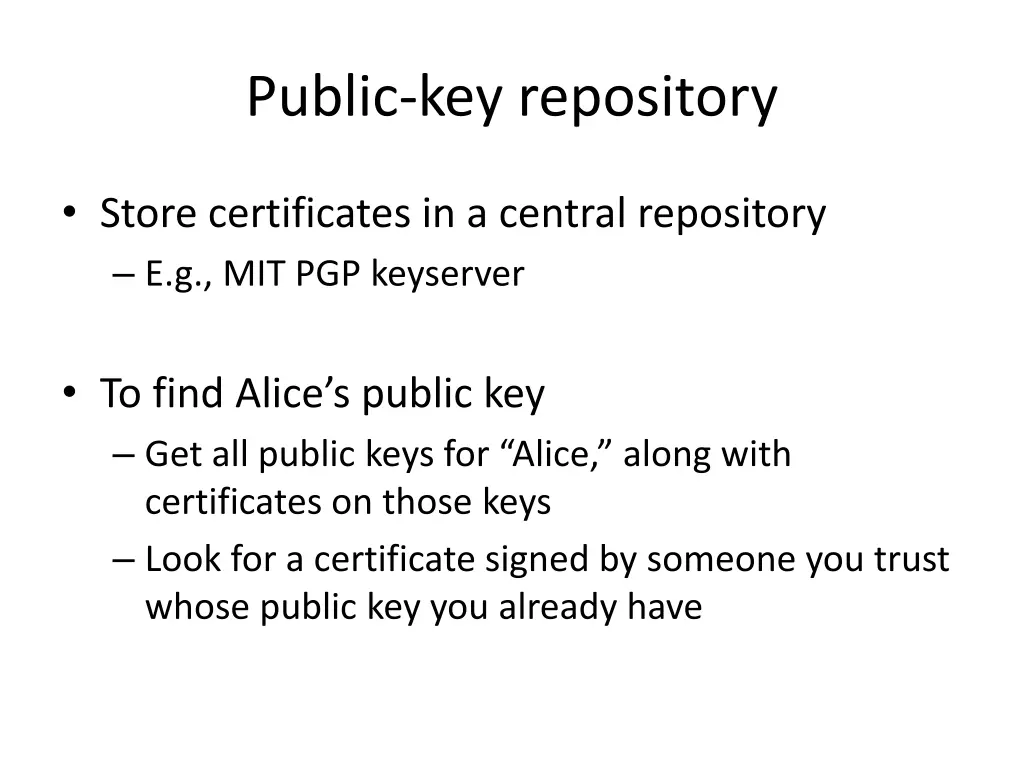 Public-key repository

• Store certificates in a central repository
– E.g., MIT PGP keyserver

• To find Alice’s public key
– Get all public keys for “Alice,” along with certificates on those keys
– Look for a certificate signed by someone you trust whose public key you already have